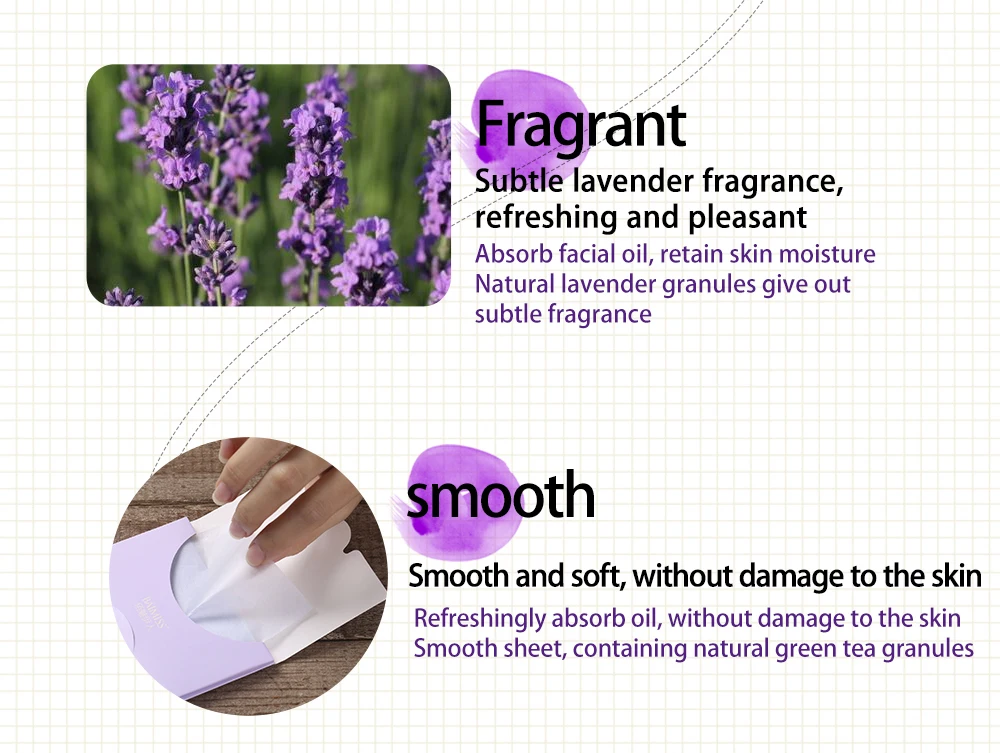 Fragrant
Subtle lavender fragrance, refreshing and pleasant
Absorb facial oil, retain skin moisture
Natural lavender granules give out subtle fragrance

smooth
Smooth and soft, without damage to the skin
Refreshingly absorb oil, without damage to the skin
Smooth sheet, containing natural green tea granules